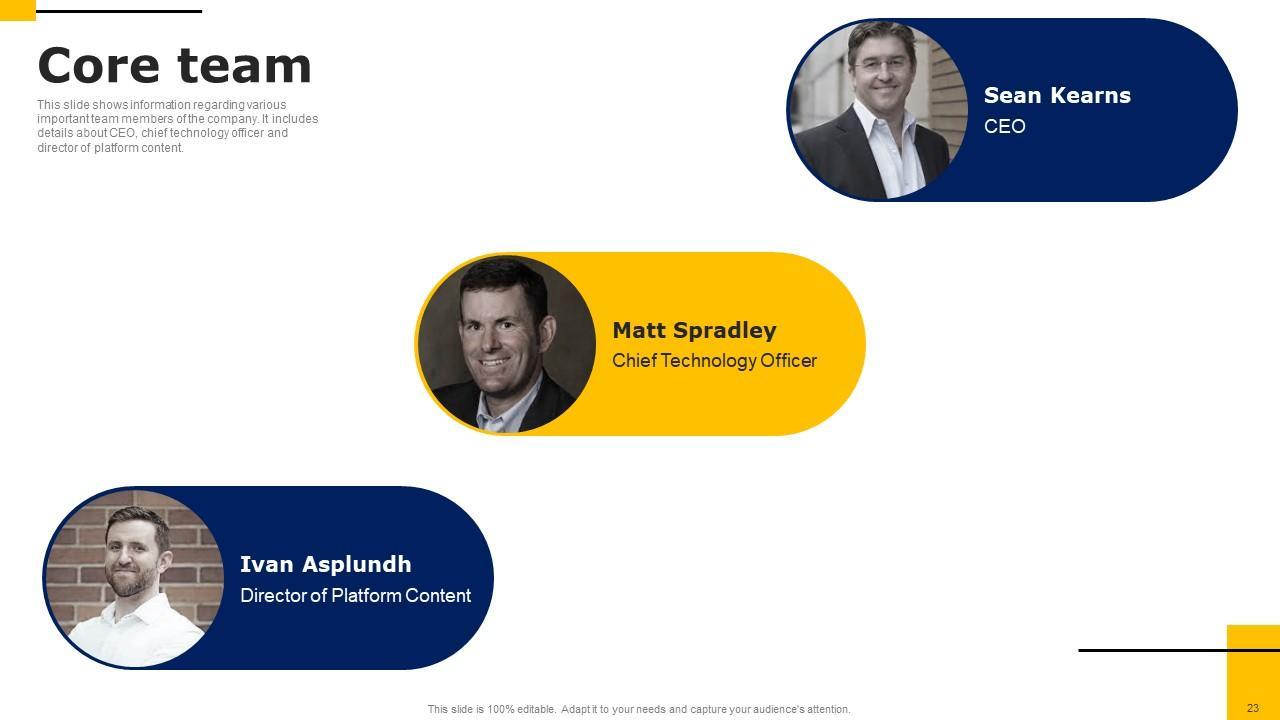 Core team

This slide shows information regarding various important team members of the company. It includes details about CEO, chief technology officer and director of platform content.

Sean Kearns
CEO

Matt Spradley
Chief Technology Officer

Ivan Asplundh
Director of Platform Content

This slide is 100% editable. Adapt it to your needs and capture your audience's attention.

23